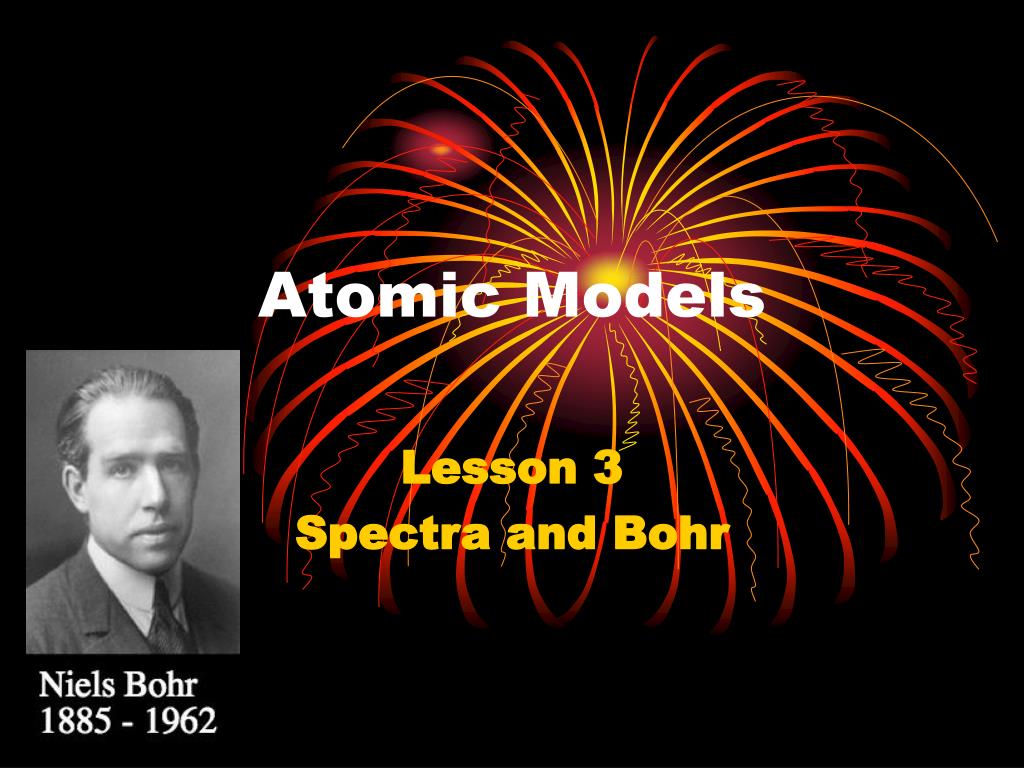 Atomic Models

Lesson 3
Spectra and Bohr

Niels Bohr
1885 - 1962